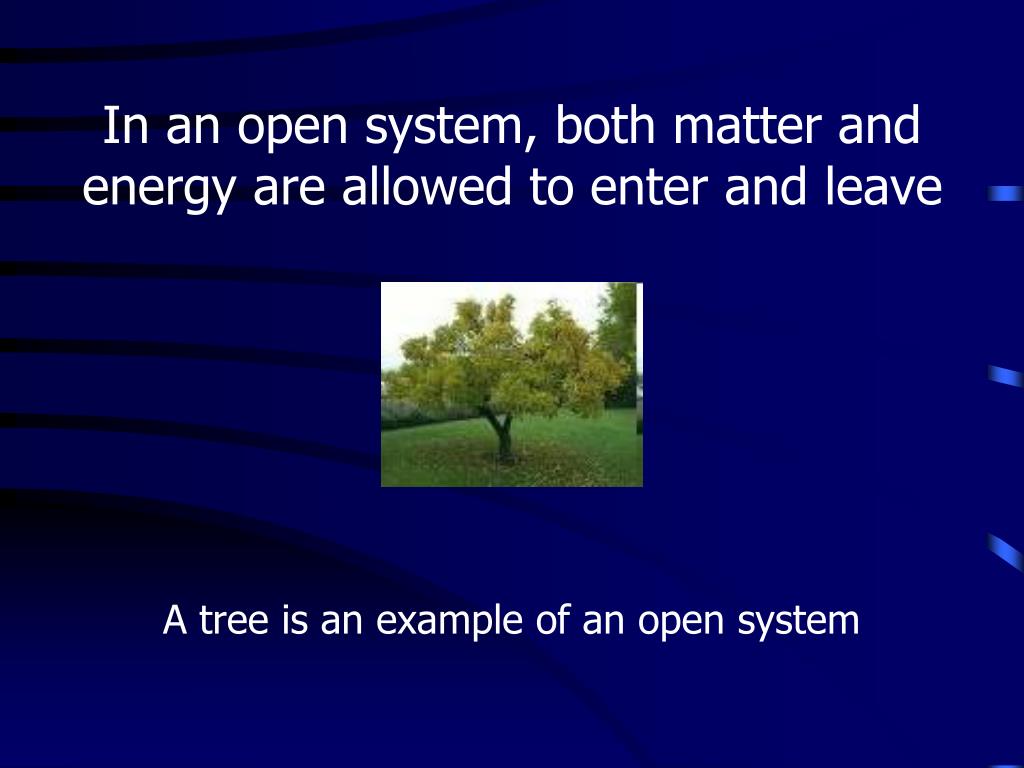 In an open system, both matter and energy are allowed to enter and leave

A tree is an example of an open system